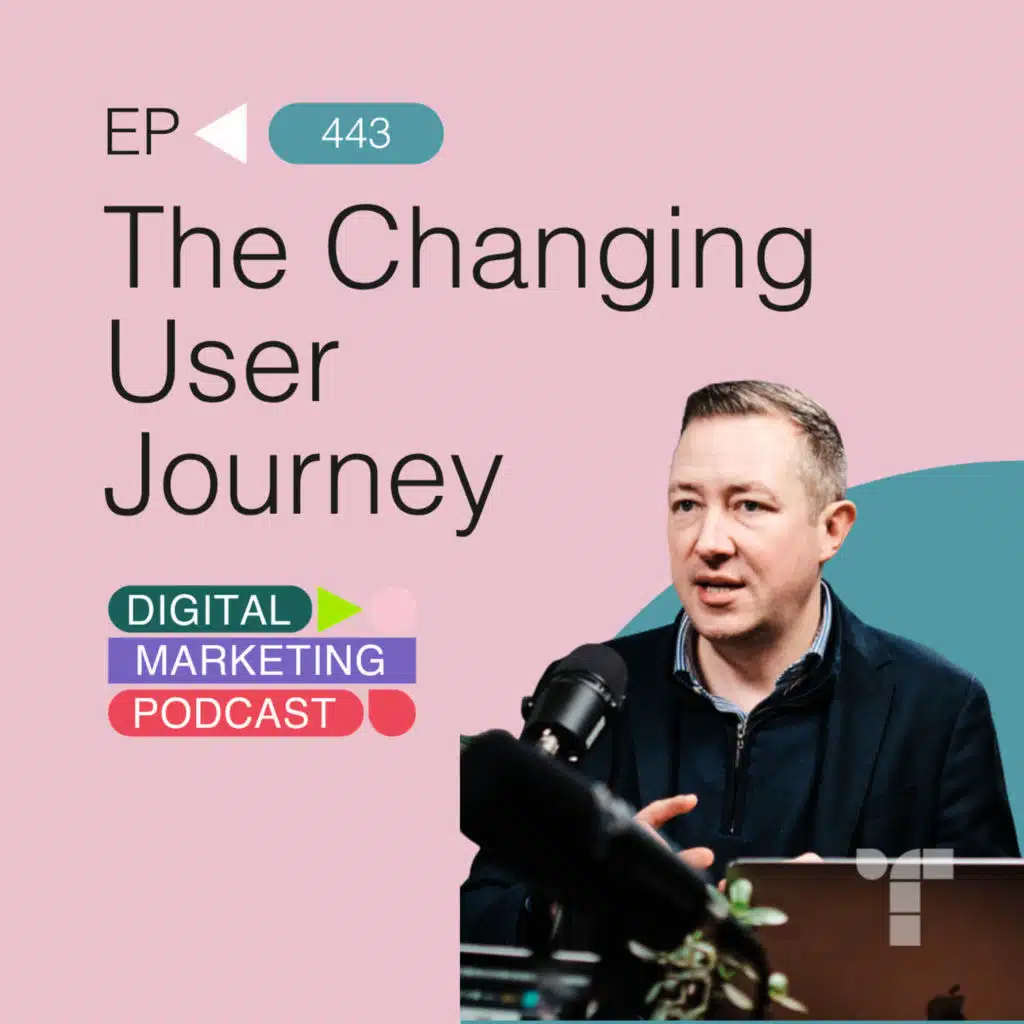 EP 443

The Changing User Journey

DIGITAL
MARKETING
PODCAST